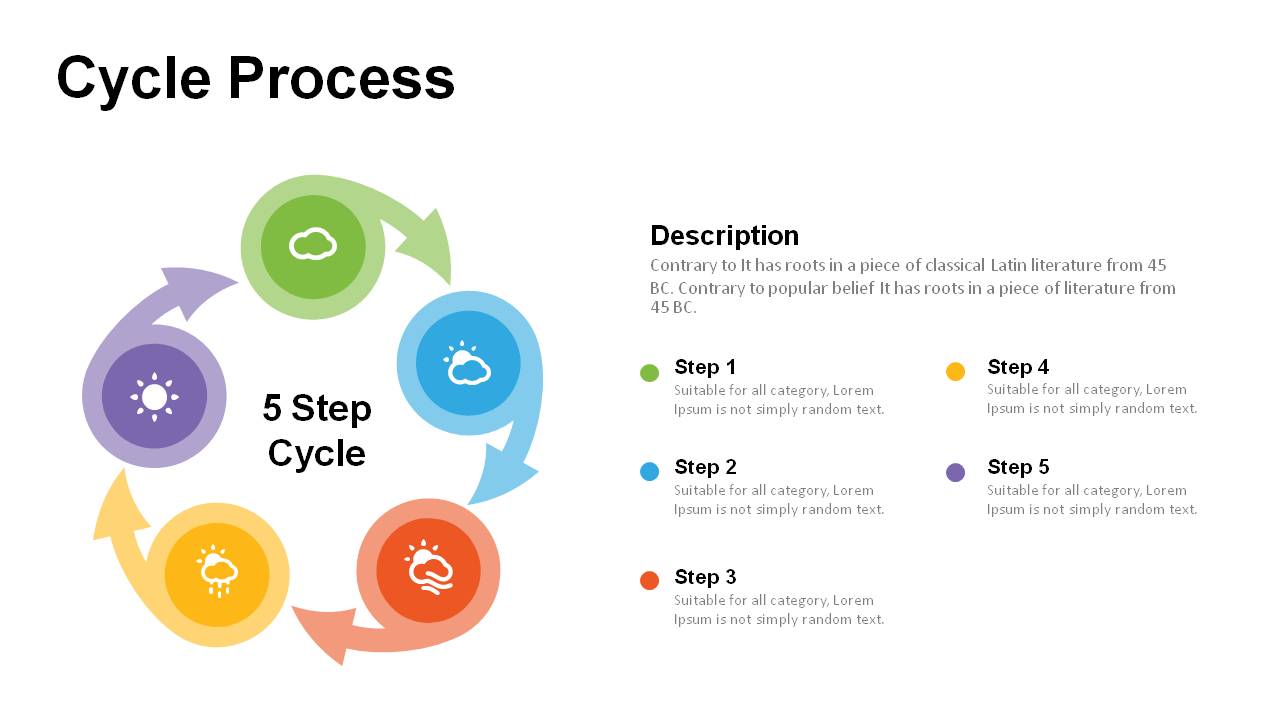 Cycle Process

5 Step Cycle

Description

Contrary to It has roots in a piece of classical Latin literature from 45 BC. Contrary to popular belief It has roots in a piece of literature from 45 BC.

Step 1
Suitable for all category, Lorem Ipsum is not simply random text.

Step 2
Suitable for all category, Lorem Ipsum is not simply random text.

Step 3
Suitable for all category, Lorem Ipsum is not simply random text.

Step 4
Suitable for all category, Lorem Ipsum is not simply random text.

Step 5
Suitable for all category, Lorem Ipsum is not simply random text.